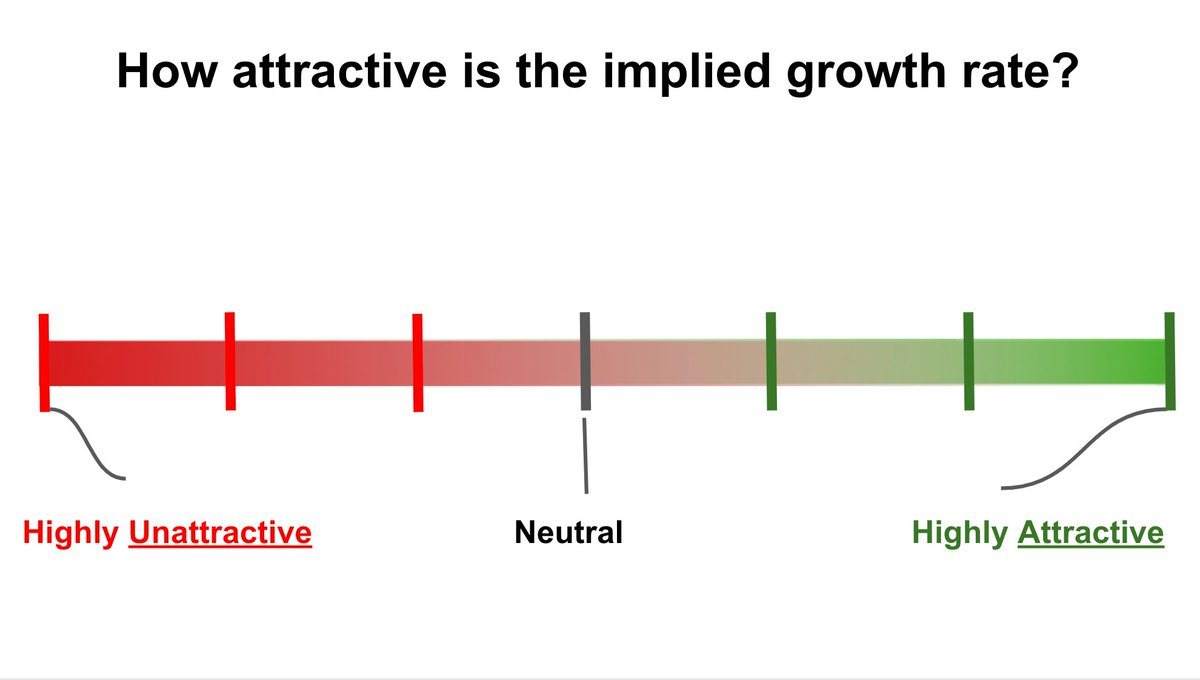 How attractive is the implied growth rate?

Highly Unattractive

Neutral

Highly Attractive